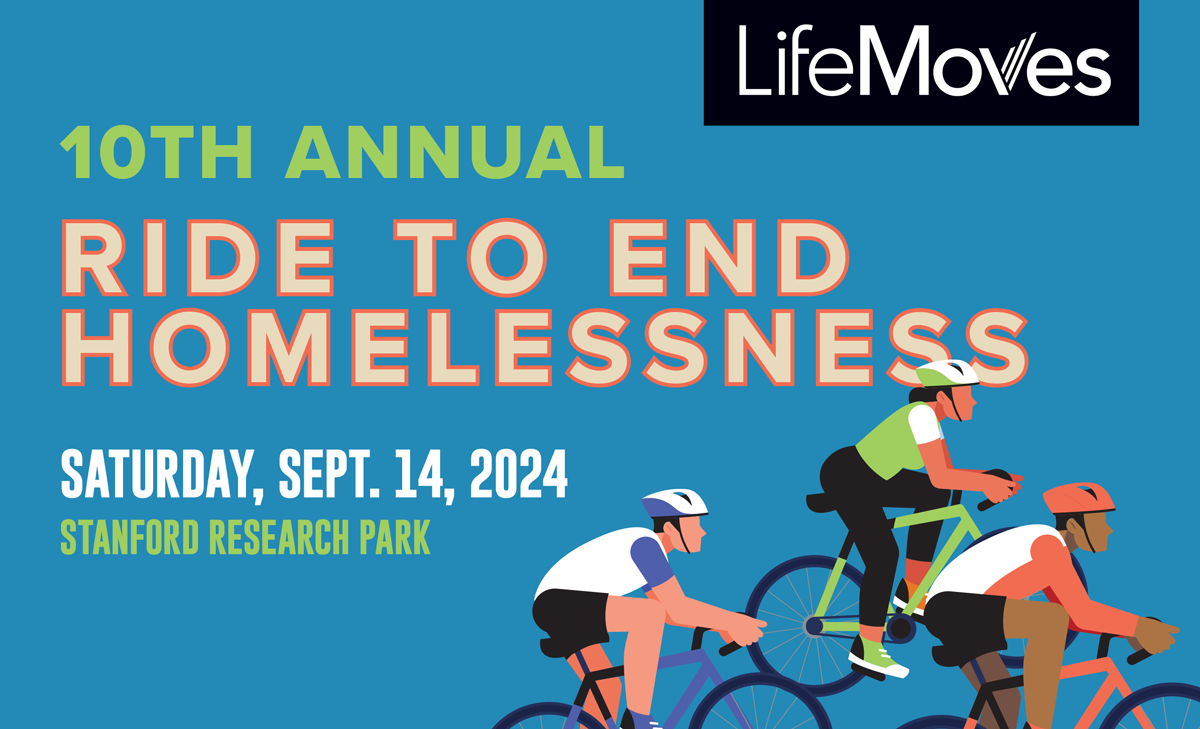 LifeMoves

10TH ANNUAL

RIDE TO END HOMELESSNESS

SATURDAY, SEPT. 14, 2024

STANFORD RESEARCH PARK